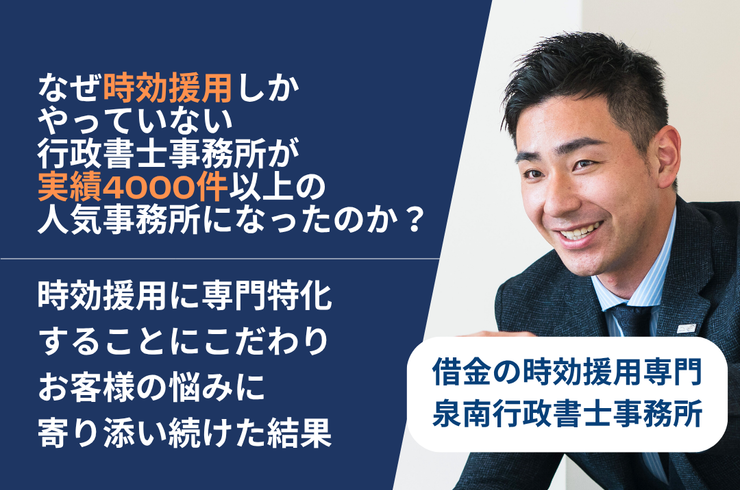 なぜ時効援用しか
やっていない
行政書士事務所が
実績4000件以上の
人気事務所になったのか？

時効援用に専門特化
することにこだわり
お客様の悩みに
寄り添い続けた結果

借金の時効援用専門
泉南行政書士事務所